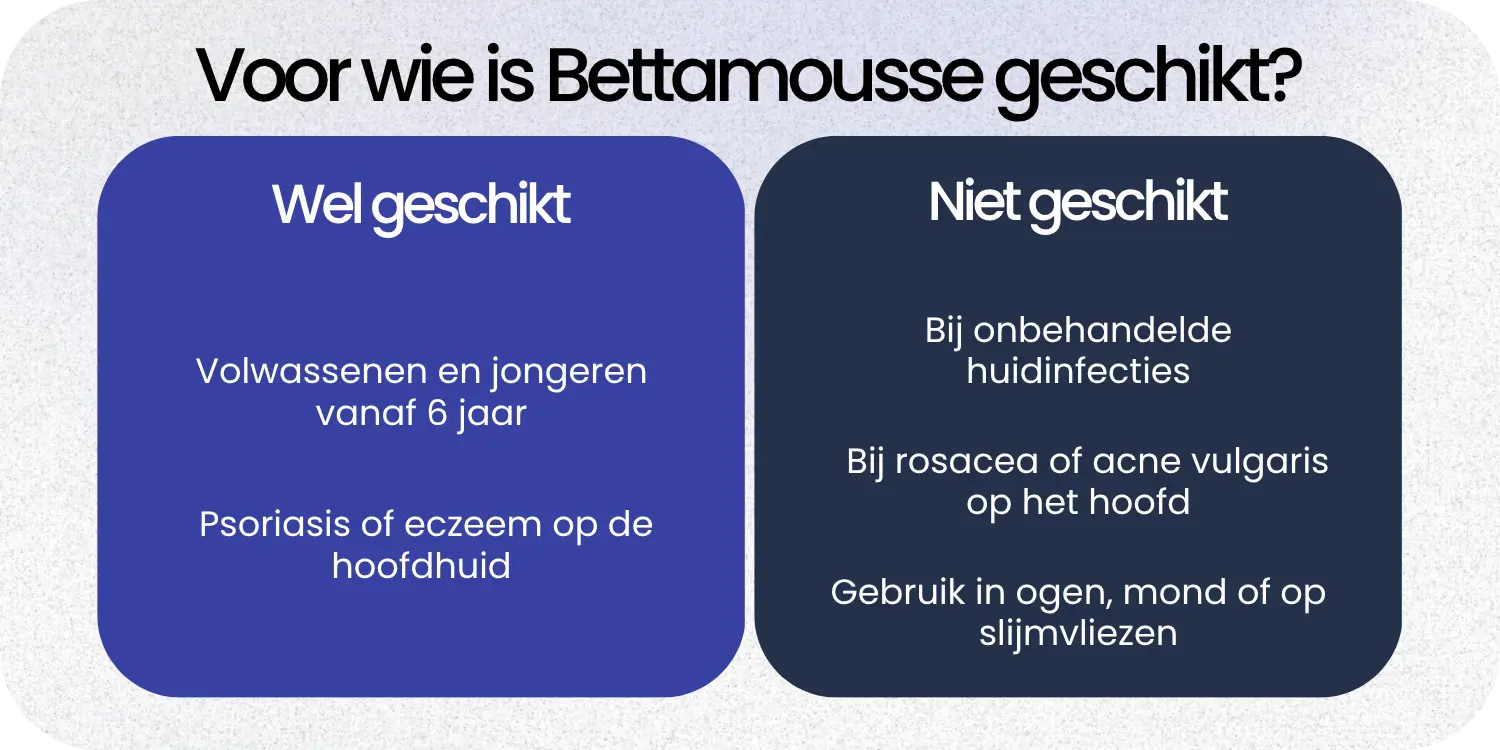 Voor wie is Bettamousse geschikt?

Wel geschikt

Volwassenen en jongeren vanaf 6 jaar

Psoriasis of eczeem op de hoofdhuid

Niet geschikt

Bij onbehandelde huidinfecties

Bij rosacea of acne vulgaris op het hoofd

Gebruik in ogen, mond of op slijmvliezen